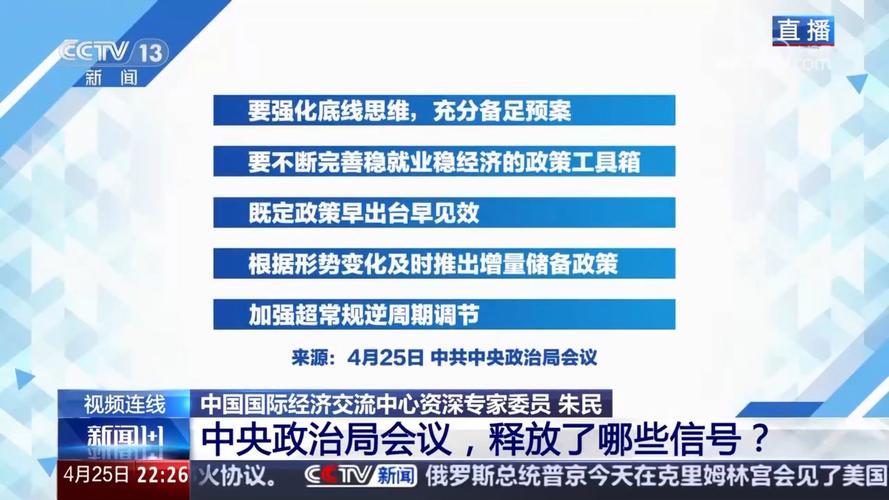 CCTV 13
新闻

直播

要强化底线思维，充分备足预案

要不断完善稳就业稳经济的政策工具箱

既定政策早出台早见效

根据形势变化及时推出增量储备政策

加强超常规逆周期调节

来源：4月25日 中共中央政治局会议

视频连线 中国国际经济交流中心资深专家委员 朱民

新闻1+1

中央政治局会议，释放了哪些信号？

4月25日 22:26 火协议。 CCTV新闻 俄罗斯总统普京今天在克里姆林宫会见了美国